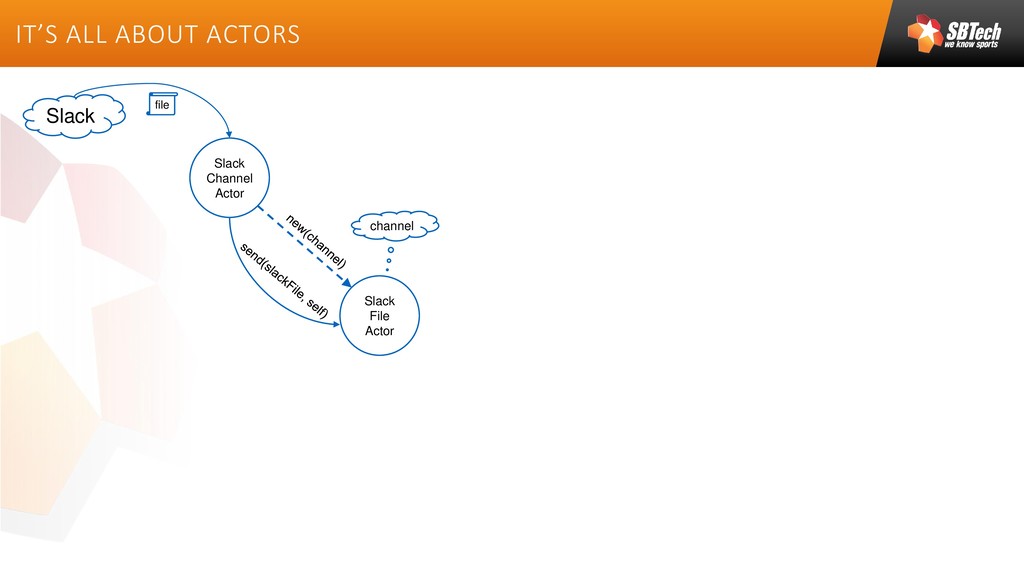 IT'S ALL ABOUT ACTORS

SBTech
we know sports

Slack

file

Slack Channel Actor

new(channel)

channel

send(slackFile, self)

Slack File Actor